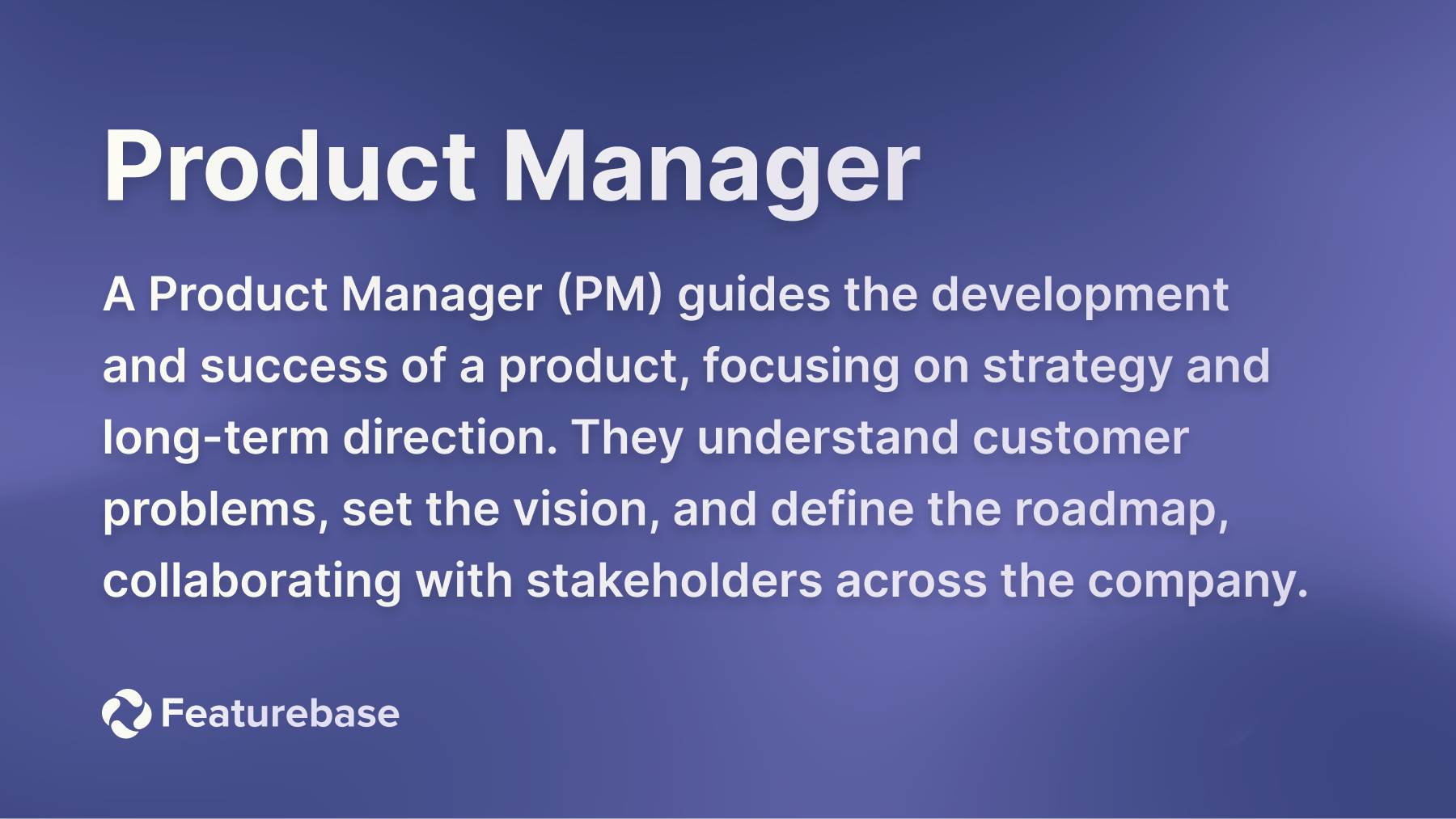 Product Manager

A Product Manager (PM) guides the development and success of a product, focusing on strategy and long-term direction. They understand customer problems, set the vision, and define the roadmap, collaborating with stakeholders across the company.

Featurebase